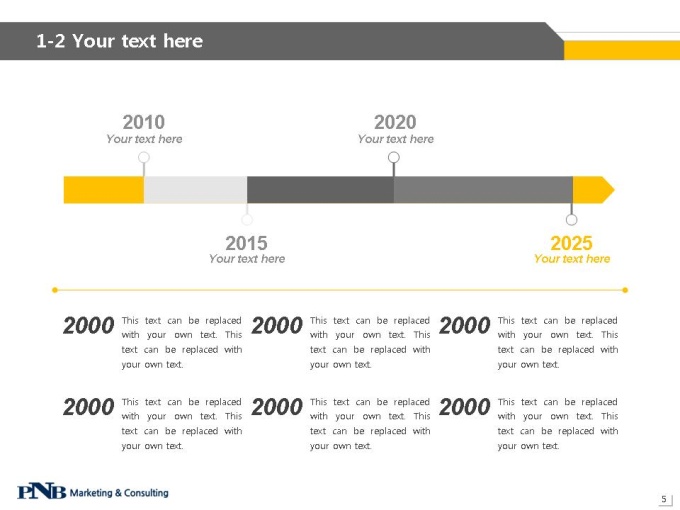 1-2 Your text here

2010
Your text here

2020
Your text here

2015
Your text here

2025
Your text here

2000 This text can be replaced with your own text. This text can be replaced with your own text.

2000 This text can be replaced with your own text. This text can be replaced with your own text.

2000 This text can be replaced with your own text. This text can be replaced with your own text.

2000 This text can be replaced with your own text. This text can be replaced with your own text.

2000 This text can be replaced with your own text. This text can be replaced with your own text.

2000 This text can be replaced with your own text. This text can be replaced with your own text.

PNB Marketing & Consulting

5